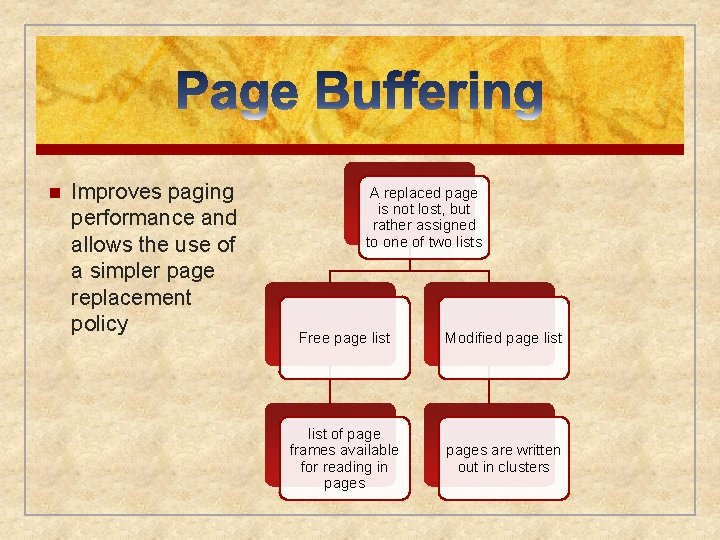 Page Buffering

Improves paging performance and allows the use of a simpler page replacement policy

A replaced page is not lost, but rather assigned to one of two lists

Free page list

Modified page list

list of page frames available for reading in pages

pages are written out in clusters